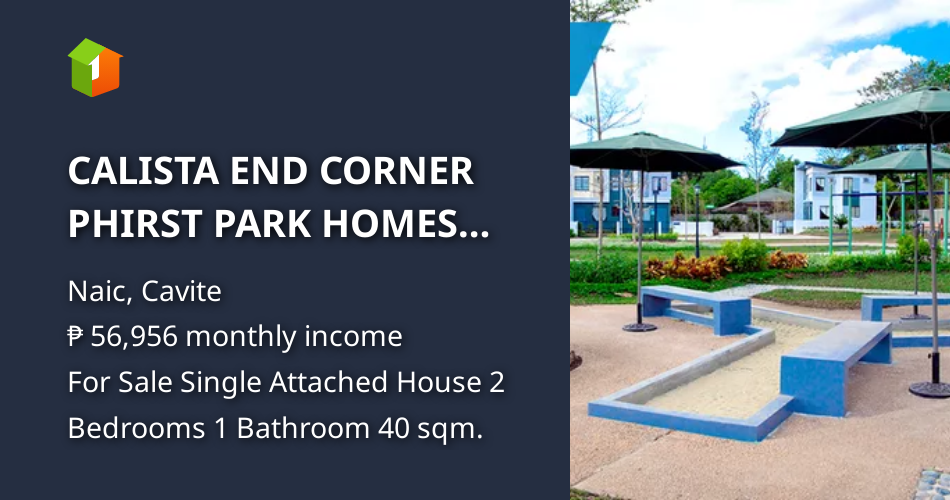 1

CALISTA END CORNER PHIRST PARK HOMES...

Naic, Cavite
₱ 56,956 monthly income
For Sale Single Attached House 2 Bedrooms 1 Bathroom 40 sqm.